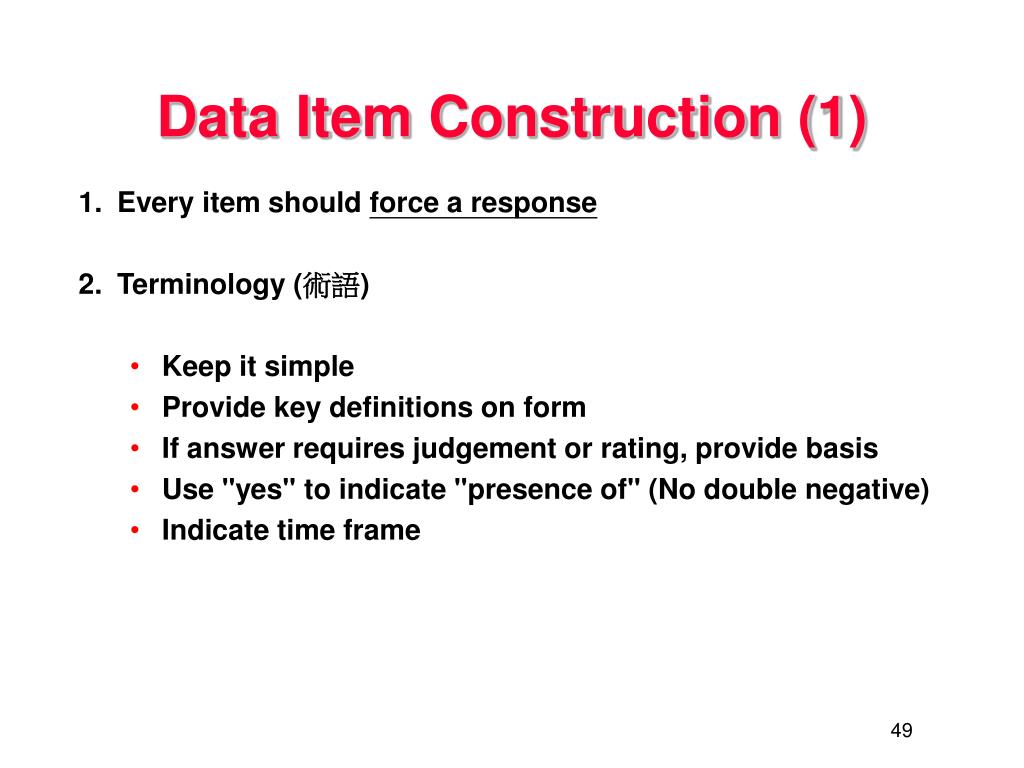 Data Item Construction (1)

1. Every item should force a response

2. Terminology (術語)

• Keep it simple
• Provide key definitions on form
• If answer requires judgement or rating, provide basis
• Use "yes" to indicate "presence of" (No double negative)
• Indicate time frame

49